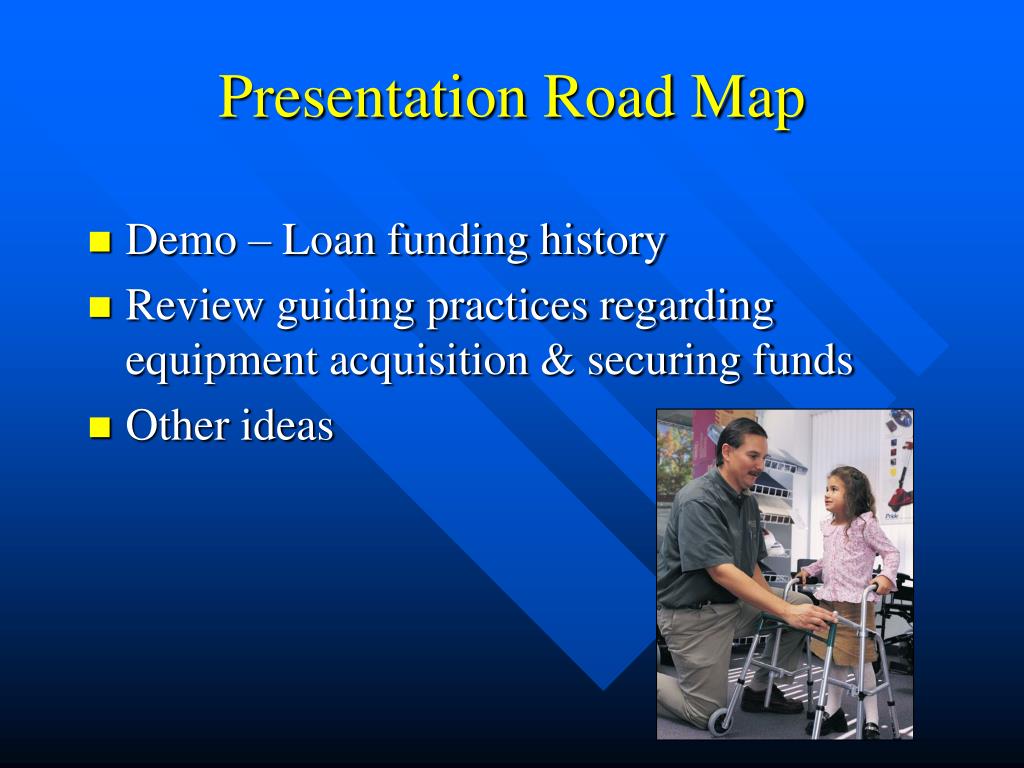 Presentation Road Map

- Demo – Loan funding history
- Review guiding practices regarding equipment acquisition & securing funds
- Other ideas